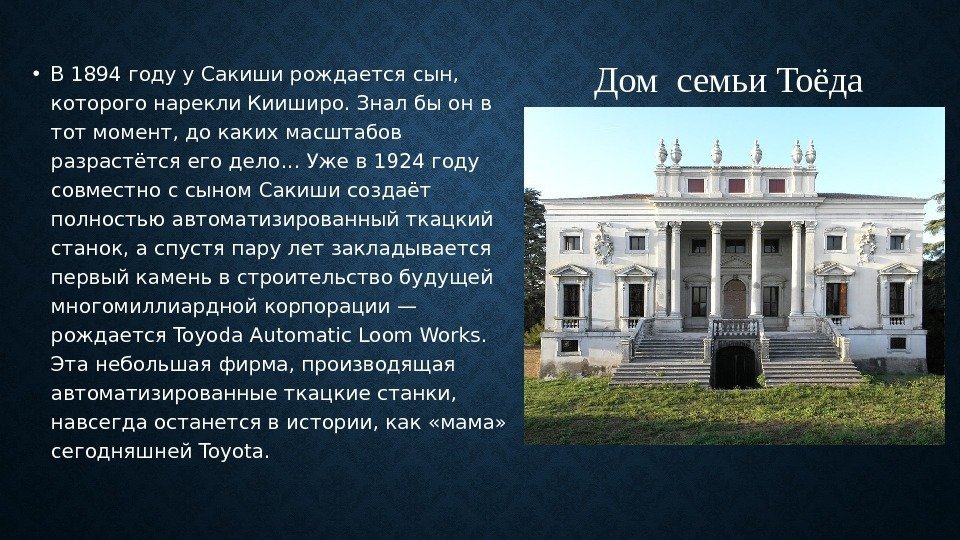 • В 1894 году у Сакиши рождается сын, которого нарекли Кииширо. Знал бы он в тот момент, до каких масштабов разрастётся его дело... Уже в 1924 году совместно с сыном Сакиши создаёт полностью автоматизированный ткацкий станок, а спустя пару лет закладывается первый камень в строительство будущей многомиллиардной корпорации — рождается Toyoda Automatic Loom Works. Эта небольшая фирма, производящая автоматизированные ткацкие станки, навсегда останется в истории, как «мама» сегодняшней Toyota.

Дом семьи Тоёда